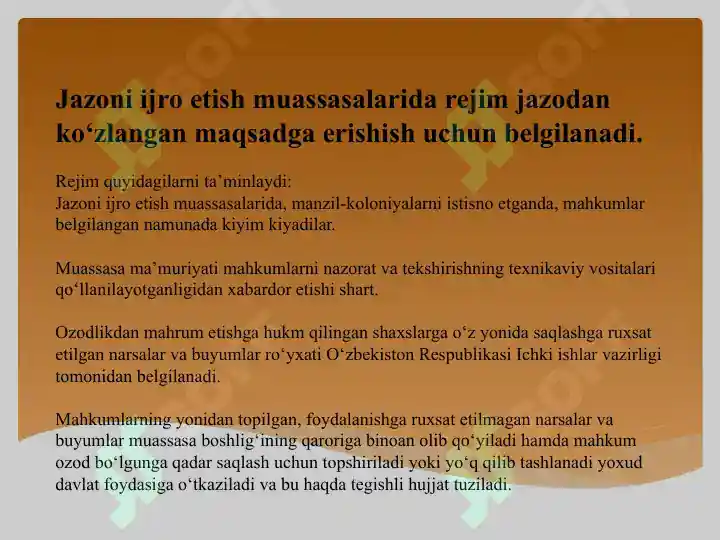 Jazoni ijro etish muassasalarida rejim jazodan ko‘zlangan maqsadga erishish uchun belgilanadi.

Rejim quyidagilarni ta’minlaydi:
Jazoni ijro etish muassasalarida, manzil-koloniyalarni istisno etganda, mahkumlar belgilangan namunada kiyim kiyadilar.

Muassasa ma’muriyati mahkumlarni nazorat va tekshirishning texnikaviy vositalari qo‘llanilayotganligidan xabardor etishi shart.

Ozodlikdan mahrum etishga hukm qilingan shaxslarga o‘z yonida saqlashga ruxsat etilgan narsalar va buyumlar ro‘yxati O‘zbekiston Respublikasi Ichki ishlar vazirligi tomonidan belgilanadi.

Mahkumlarning yonidan topilgan, foydalanishga ruxsat etilmagan narsalar va buyumlar muassasa boshlig‘ining qaroriga binoan olib qo‘yiladi hamda mahkum ozod bo‘lgunga qadar saqlash uchun topshiriladi yoki yo‘q qilib tashlanadi yoxud davlat foydasiga o‘tkaziladi va bu haqda tegishli hujjat tuziladi.